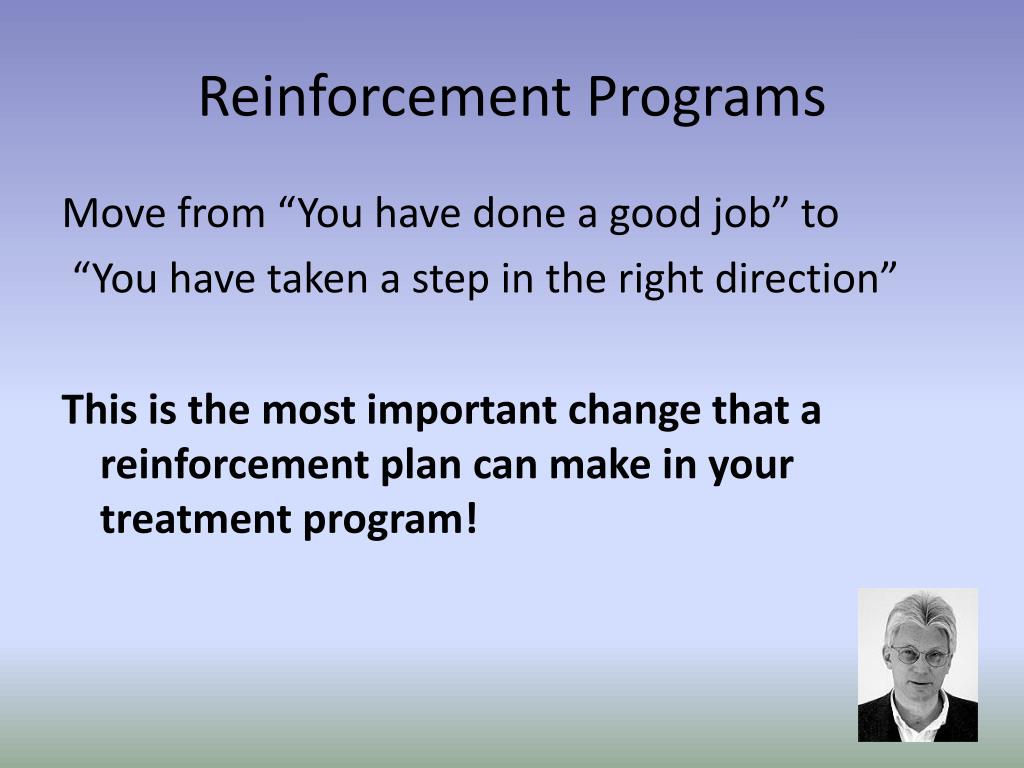 Reinforcement Programs

Move from “You have done a good job” to
“You have taken a step in the right direction”

This is the most important change that a reinforcement plan can make in your treatment program!